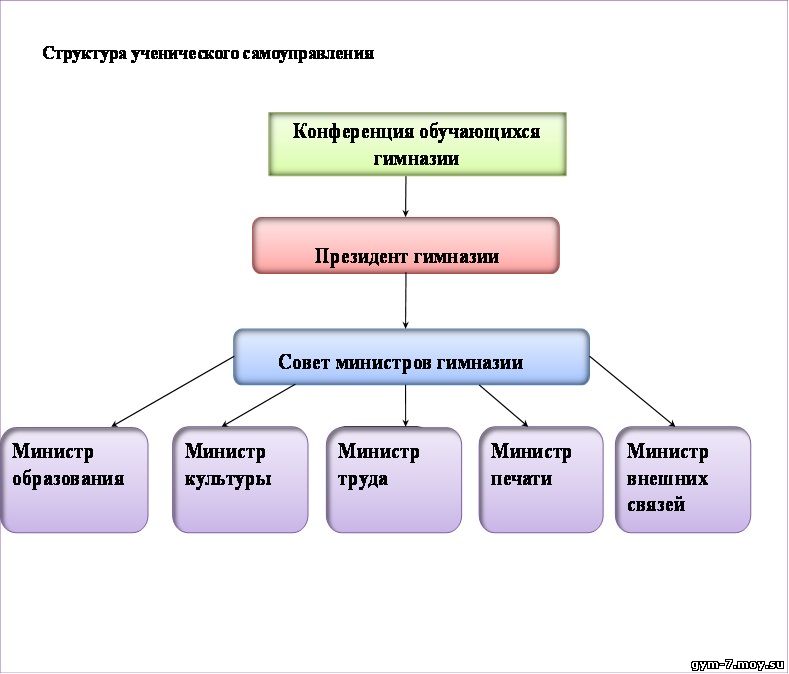 Структура ученического самоуправления

Конференция обучающихся гимназии

Президент гимназии

Совет министров гимназии

Министр образования

Министр культуры

Министр труда

Министр печати

Министр внешних связей

gym-7.moy.su